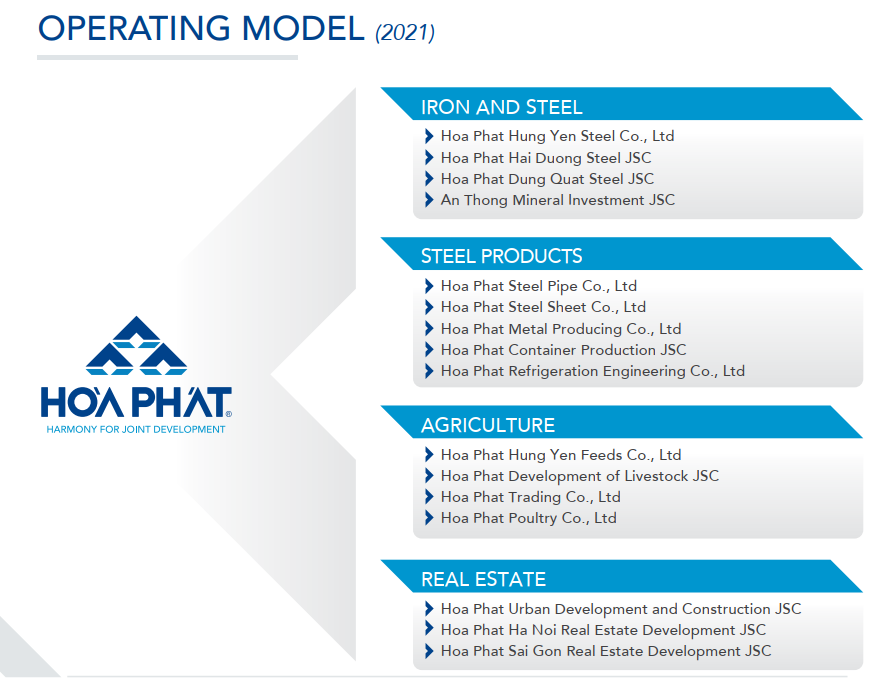 OPERATING MODEL (2021)

HÒA PHÁT®
HARMONY FOR JOINT DEVELOPMENT

IRON AND STEEL
Hoa Phat Hung Yen Steel Co., Ltd
Hoa Phat Hai Duong Steel JSC
Hoa Phat Dung Quat Steel JSC
An Thong Mineral Investment JSC

STEEL PRODUCTS
Hoa Phat Steel Pipe Co., Ltd
Hoa Phat Steel Sheet Co., Ltd
Hoa Phat Metal Producing Co., Ltd
Hoa Phat Container Production JSC
Hoa Phat Refrigeration Engineering Co., Ltd

AGRICULTURE
Hoa Phat Hung Yen Feeds Co., Ltd
Hoa Phat Development of Livestock JSC
Hoa Phat Trading Co., Ltd
Hoa Phat Poultry Co., Ltd

REAL ESTATE
Hoa Phat Urban Development and Construction JSC
Hoa Phat Ha Noi Real Estate Development JSC
Hoa Phat Sai Gon Real Estate Development JSC